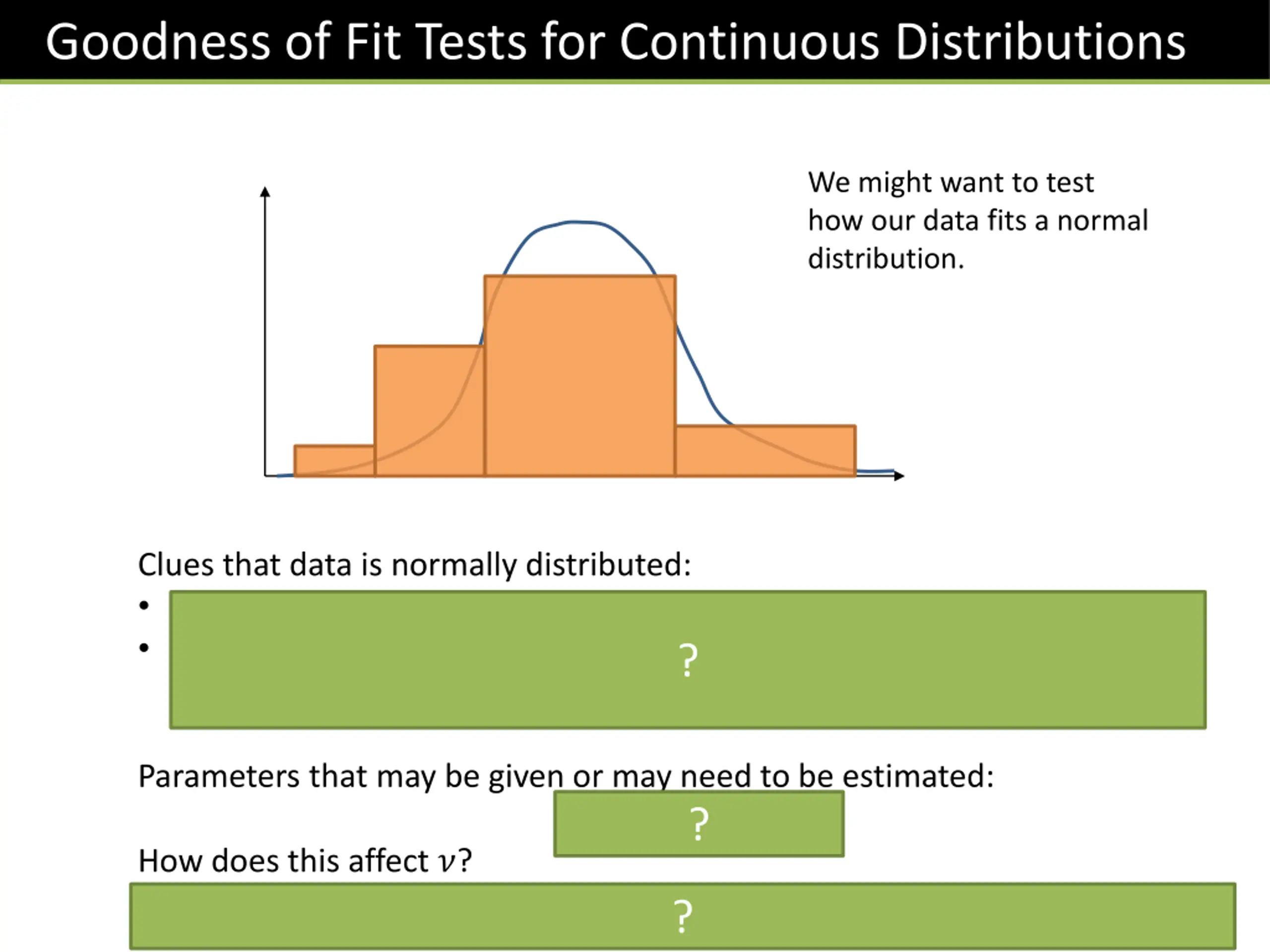 Goodness of Fit Tests for Continuous Distributions

We might want to test how our data fits a normal distribution.

Clues that data is normally distributed:
•
•

?

Parameters that may be given or may need to be estimated:

?

How does this affect $\nu$?

?